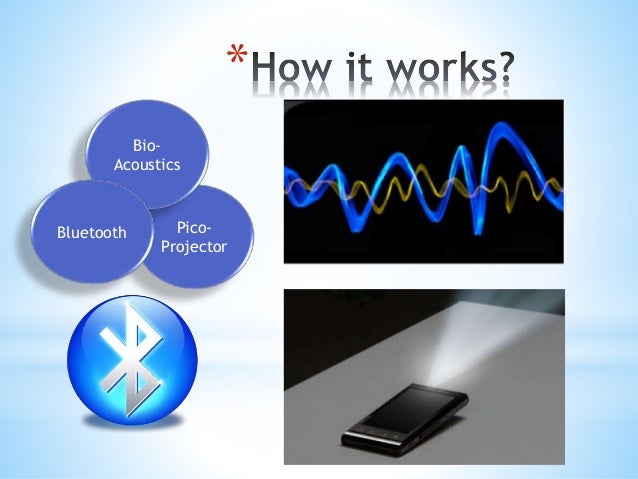 *How it works?

Bio-Acoustics

Bluetooth

Pico-Projector